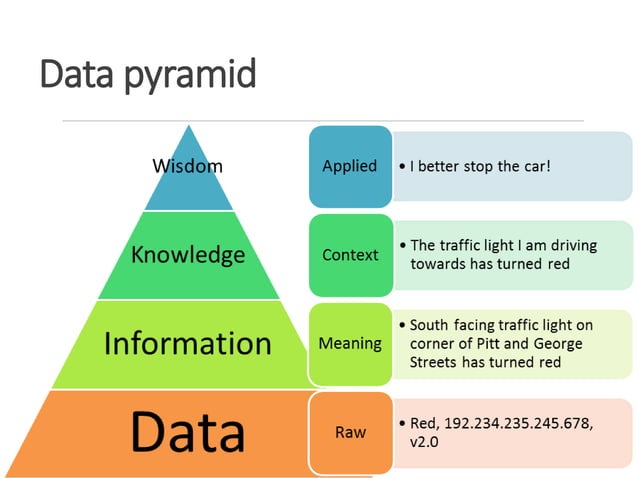 Data pyramid

Wisdom

Knowledge

Information

Data

Applied

• I better stop the car!

Context

• The traffic light I am driving towards has turned red

Meaning

• South facing traffic light on corner of Pitt and George Streets has turned red

Raw

• Red, 192.234.235.245.678, v2.0